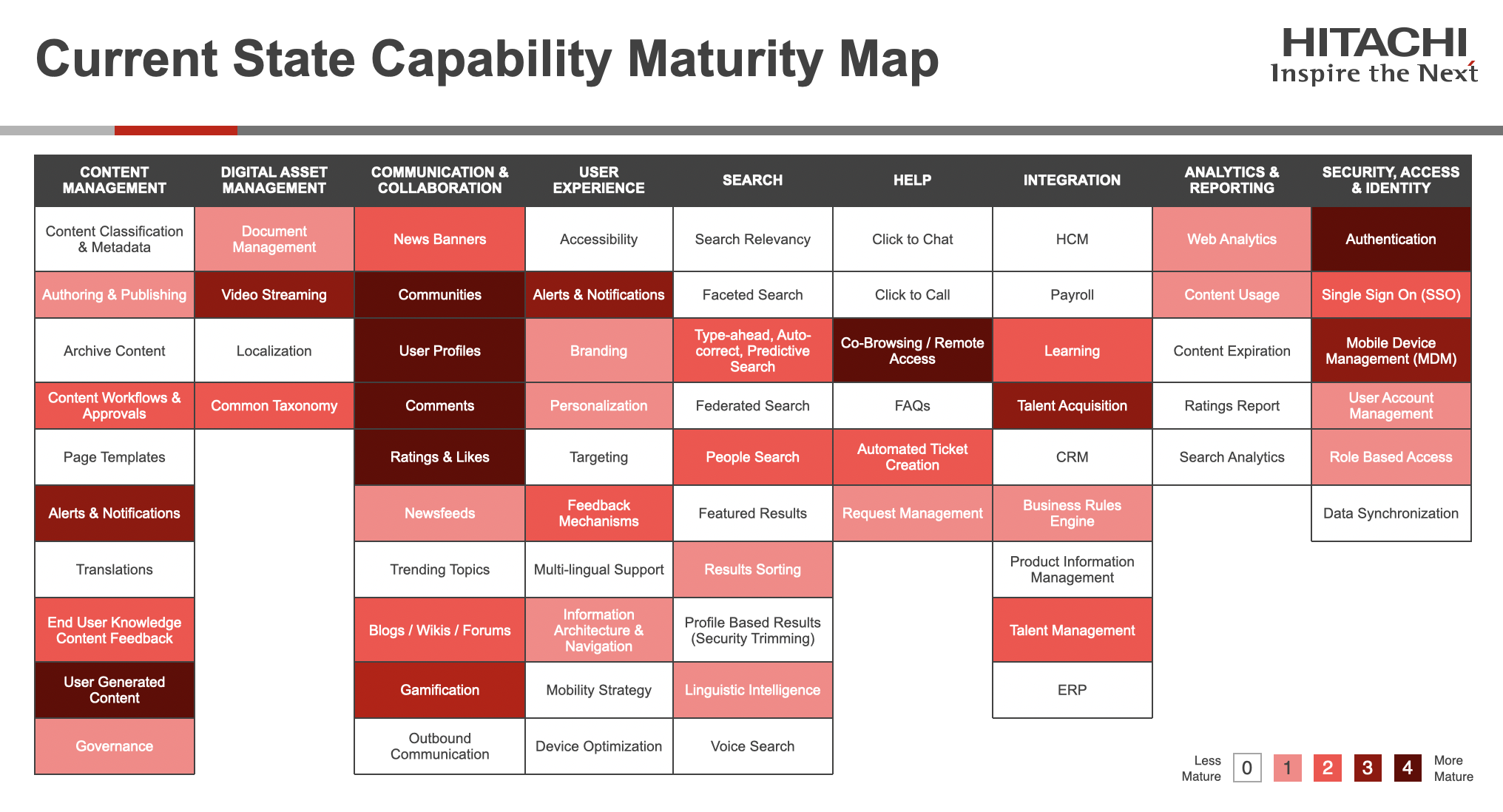 Current State Capability Maturity Map

HITACHI
Inspire the Next

| CONTENT MANAGEMENT | DIGITAL ASSET MANAGEMENT | COMMUNICATION & COLLABORATION | USER EXPERIENCE | SEARCH | HELP | INTEGRATION | ANALYTICS & REPORTING | SECURITY, ACCESS & IDENTITY |
|---|---|---|---|---|---|---|---|---|
| Content Classification & Metadata | Document Management | News Banners | Accessibility | Search Relevancy | Click to Chat | HCM | Web Analytics | Authentication |
| Authoring & Publishing | Video Streaming | Communities | Alerts & Notifications | Faceted Search | Click to Call | Payroll | Content Usage | Single Sign On (SSO) |
| Archive Content | Localization | User Profiles | Branding | Type-ahead, Auto-correct, Predictive Search | Co-Browsing / Remote Access | Learning | Content Expiration | Mobile Device Management (MDM) |
| Content Workflows & Approvals | Common Taxonomy | Comments | Personalization | Federated Search | FAQs | Talent Acquisition | Ratings Report | User Account Management |
| Page Templates | | Ratings & Likes | Targeting | People Search | Automated Ticket Creation | CRM | Search Analytics | Role Based Access |
| Alerts & Notifications | | Newsfeeds | Feedback Mechanisms | Featured Results | Request Management | Business Rules Engine | | Data Synchronization |
| Translations | | Trending Topics | Multi-lingual Support | Results Sorting | | Product Information Management | | |
| End User Knowledge Content Feedback | | Blogs / Wikis / Forums | Information Architecture & Navigation | Profile Based Results (Security Trimming) | | Talent Management | | |
| User Generated Content | | Gamification | Mobility Strategy | Linguistic Intelligence | | ERP | | |
| Governance | | Outbound Communication | Device Optimization | Voice Search | | | | |

Less Mature 0 1 2 3 4 More Mature